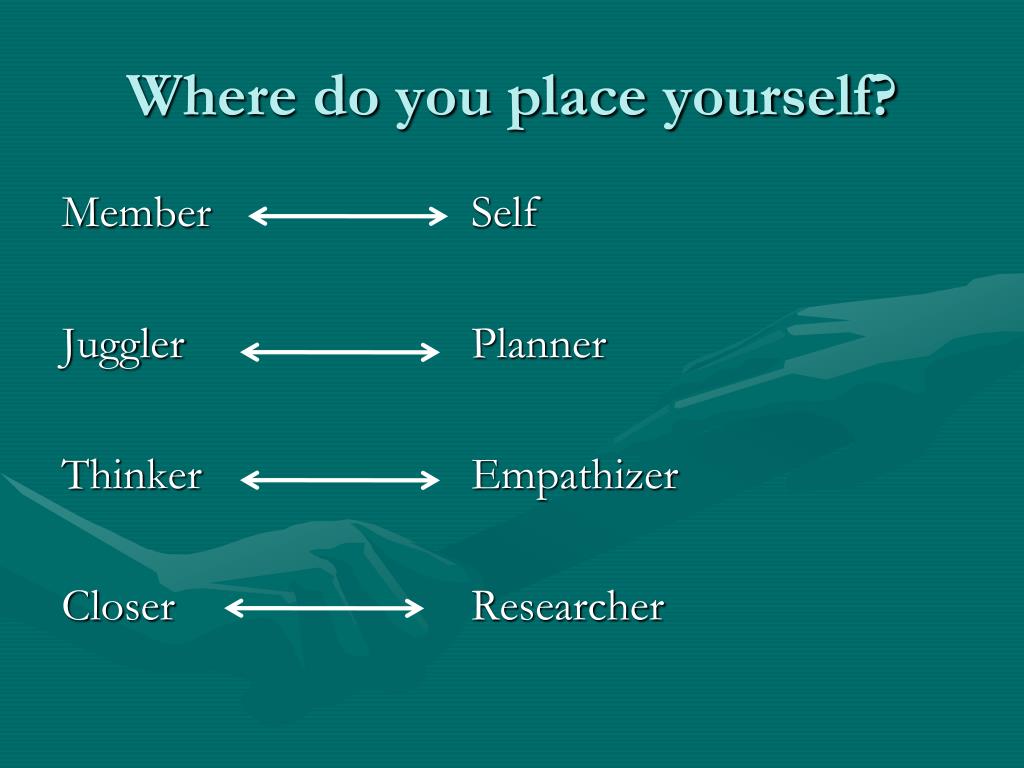 Where do you place yourself?

Member $\longleftrightarrow$ Self

Juggler $\longleftrightarrow$ Planner

Thinker $\longleftrightarrow$ Empathizer

Closer $\longleftrightarrow$ Researcher